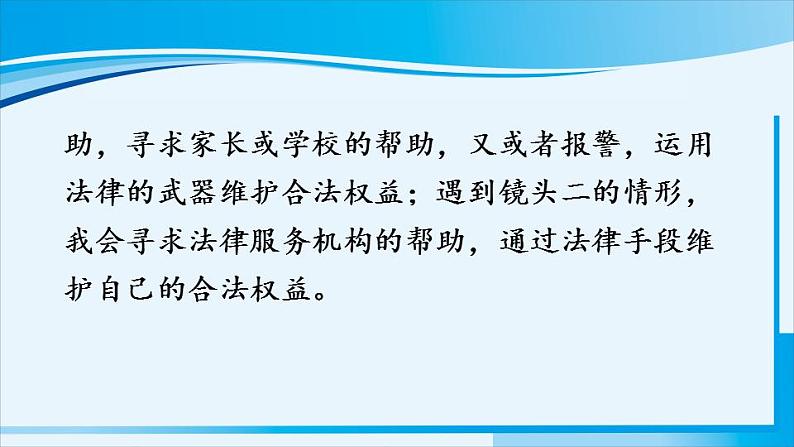 助，寻求家长或学校的帮助，又或者报警，运用法律的武器维护合法权益；遇到镜头二的情形，我会寻求法律服务机构的帮助，通过法律手段维护自己的合法权益。